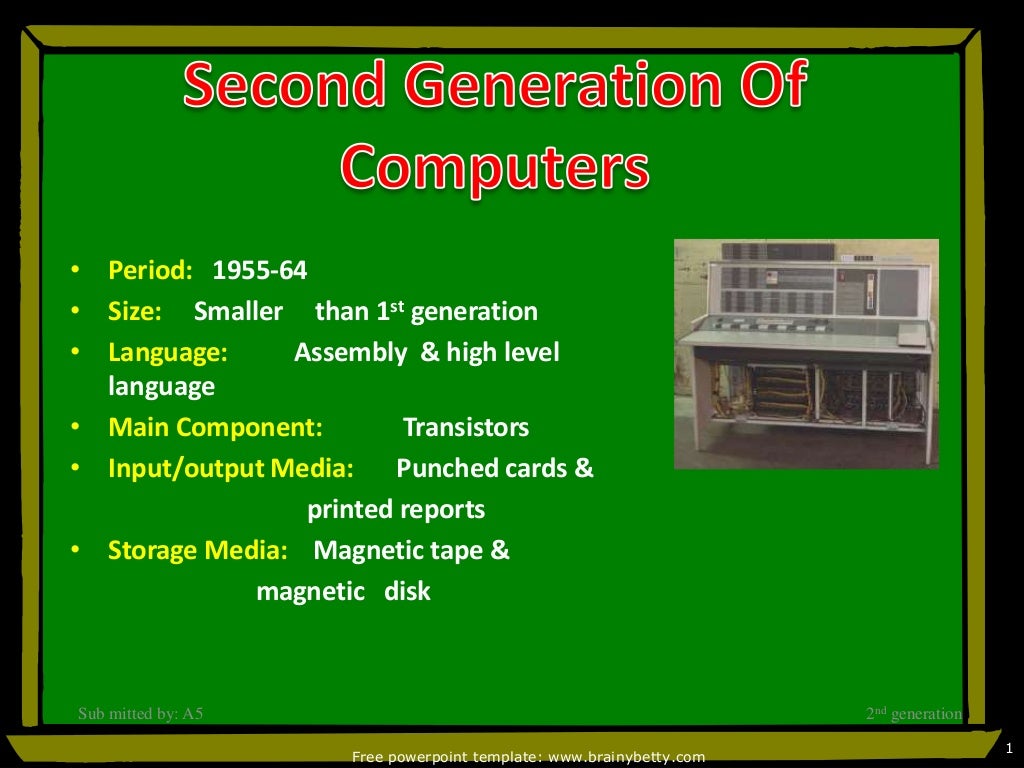 Second Generation Of Computers

• Period: 1955-64
• Size: Smaller than 1$^{st}$ generation
• Language: Assembly & high level language
• Main Component: Transistors
• Input/output Media: Punched cards & printed reports
• Storage Media: Magnetic tape & magnetic disk

Sub mitted by: A5

2$^{nd}$ generation

1

Free powerpoint template: www.brainybetty.com